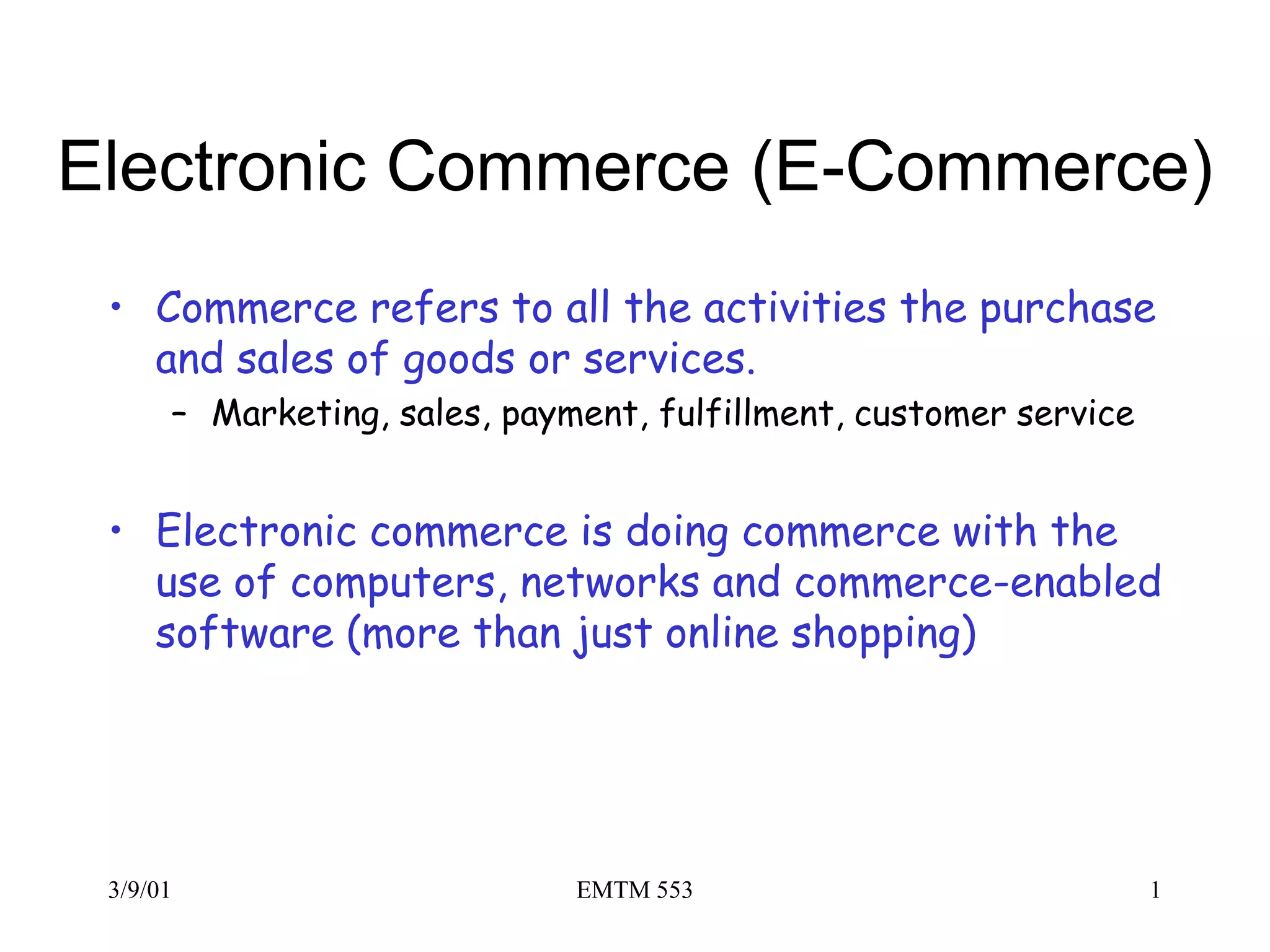 Electronic Commerce (E-Commerce)

• Commerce refers to all the activities the purchase and sales of goods or services.

– Marketing, sales, payment, fulfillment, customer service

• Electronic commerce is doing commerce with the use of computers, networks and commerce-enabled software (more than just online shopping)

3/9/01

EMTM 553

1